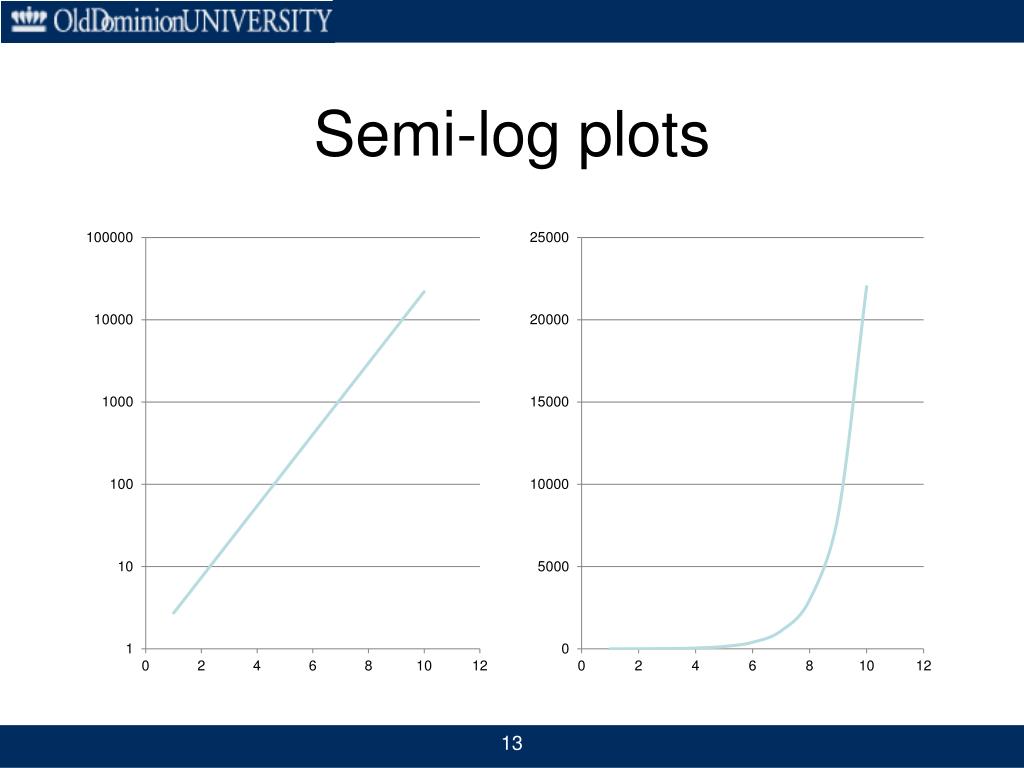 OldDominionUNIVERSITY

Semi-log plots

100000
10000
1000
100
10
1
0 2 4 6 8 10 12

25000
20000
15000
10000
5000
0
0 2 4 6 8 10 12

13